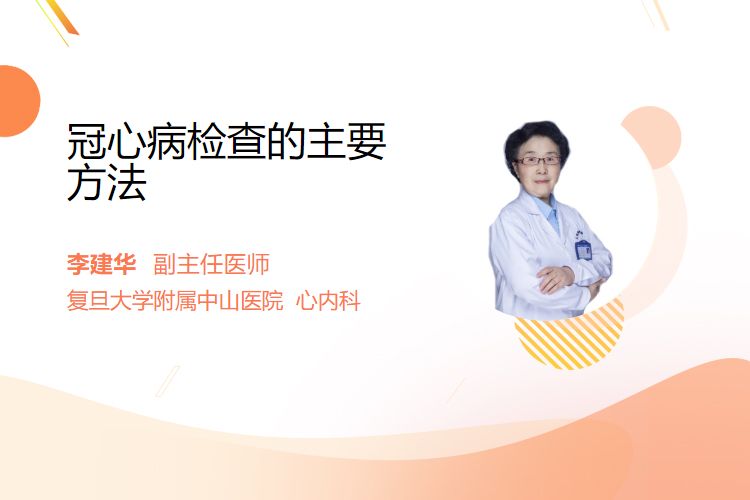 冠心病检查的主要方法

李建华 副主任医师
复旦大学附属中山医院 心内科